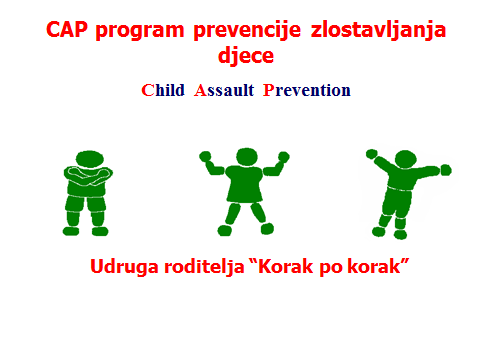 CAP program prevencije zlostavljanja djece

Child Assault Prevention

Udruga roditelja “Korak po korak”